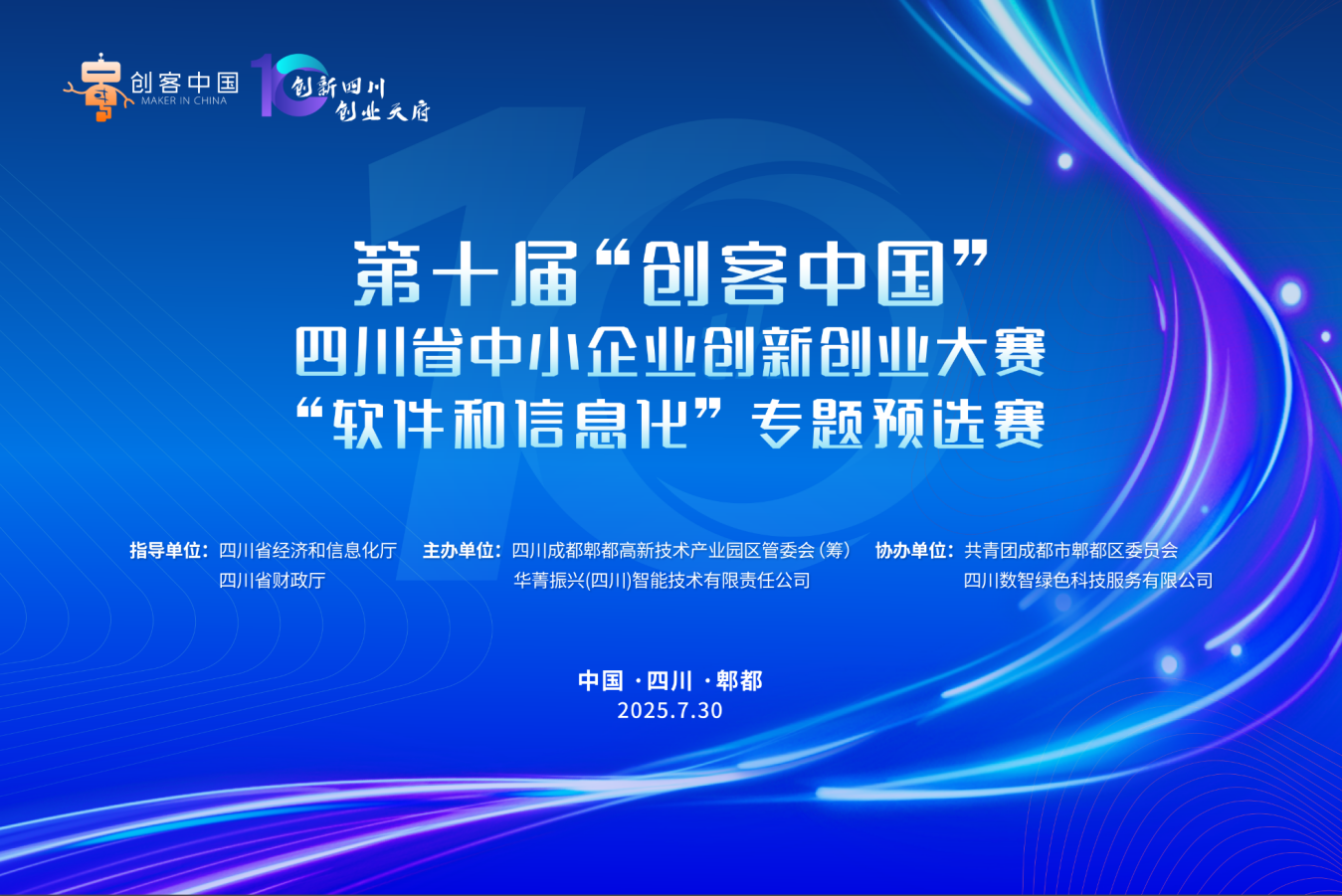 创客中国
MAKER IN CHINA

10 创新四川 创业天府

第十届“创客中国”
四川省中小企业创新创业大赛
“软件和信息化”专题预选赛

指导单位：四川省经济和信息化厅
四川省财政厅

主办单位：四川成都郫都高新技术产业园区管委会（筹）
华菁振兴(四川)智能技术有限责任公司

协办单位：共青团成都市郫都区委员会
四川数智绿色科技服务有限公司

中国 · 四川 · 郫都
2025.7.30